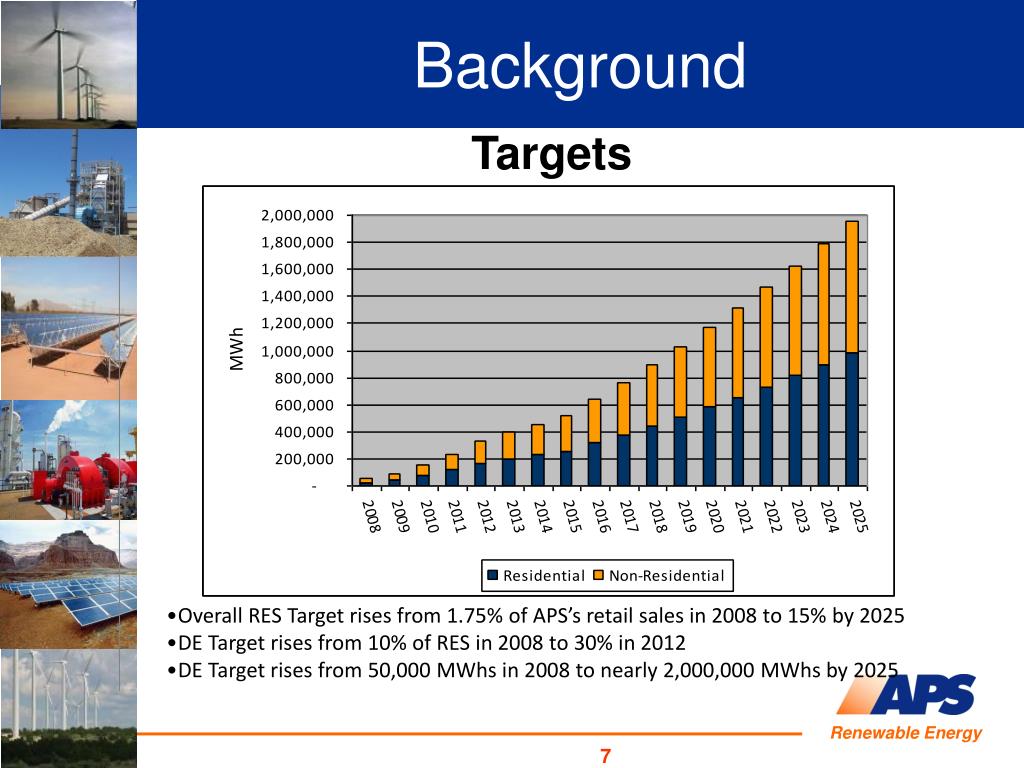 Background

Targets

MWh

2,000,000
1,800,000
1,600,000
1,400,000
1,200,000
1,000,000
800,000
600,000
400,000
200,000
-

2008 2009 2010 2011 2012 2013 2014 2015 2016 2017 2018 2019 2020 2021 2022 2023 2024 2025

Residential Non-Residential

•Overall RES Target rises from 1.75% of APS's retail sales in 2008 to 15% by 2025
•DE Target rises from 10% of RES in 2008 to 30% in 2012
•DE Target rises from 50,000 MWhs in 2008 to nearly 2,000,000 MWhs by 2025

APS
Renewable Energy

7